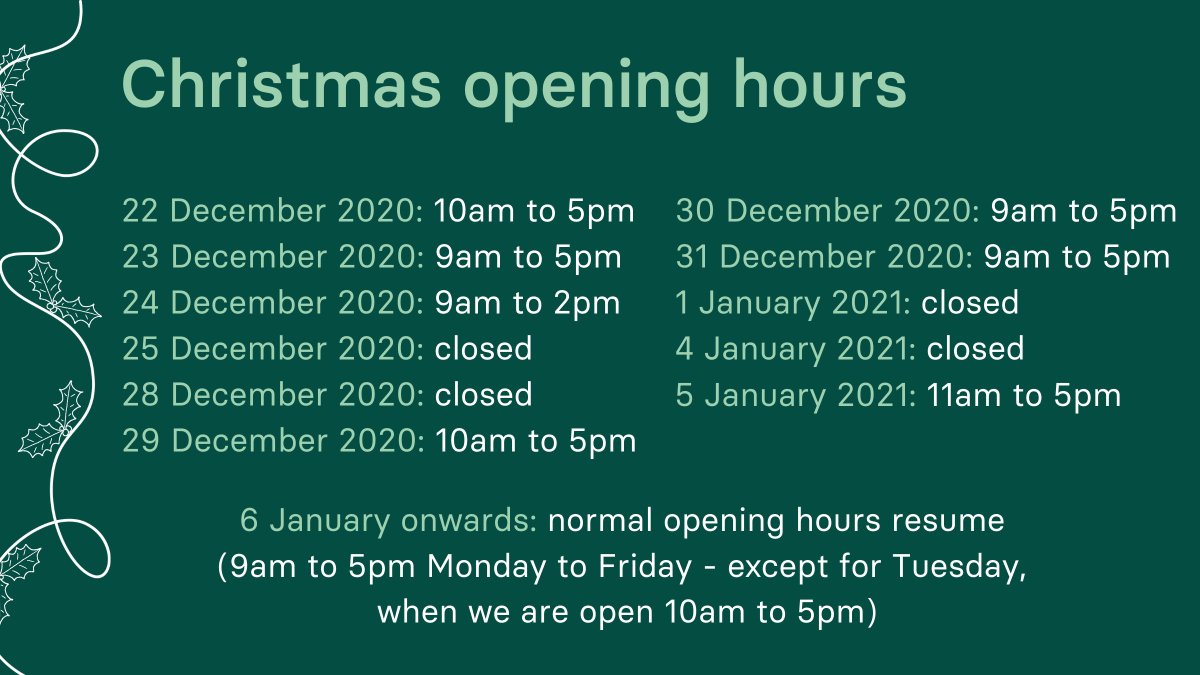 Christmas opening hours

22 December 2020: 10am to 5pm
23 December 2020: 9am to 5pm
24 December 2020: 9am to 2pm
25 December 2020: closed
28 December 2020: closed
29 December 2020: 10am to 5pm

30 December 2020: 9am to 5pm
31 December 2020: 9am to 5pm
1 January 2021: closed
4 January 2021: closed
5 January 2021: 11am to 5pm

6 January onwards: normal opening hours resume (9am to 5pm Monday to Friday - except for Tuesday, when we are open 10am to 5pm)